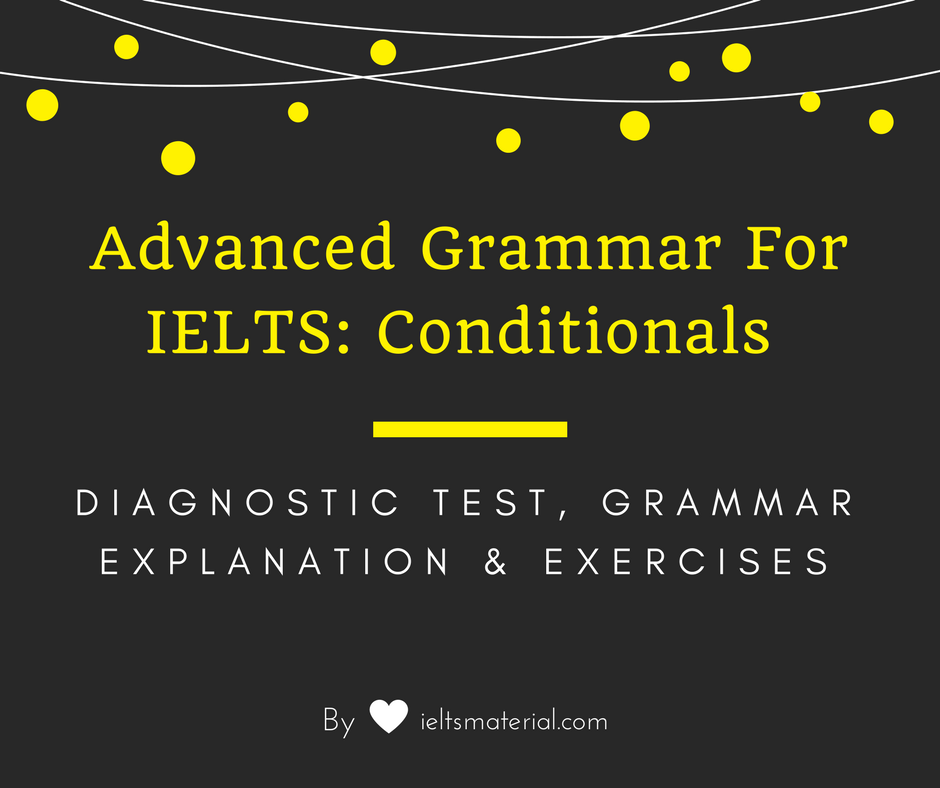 Advanced Grammar For IELTS: Conditionals

DIAGNOSTIC TEST, GRAMMAR EXPLANATION & EXERCISES

By ieltsmaterial.com